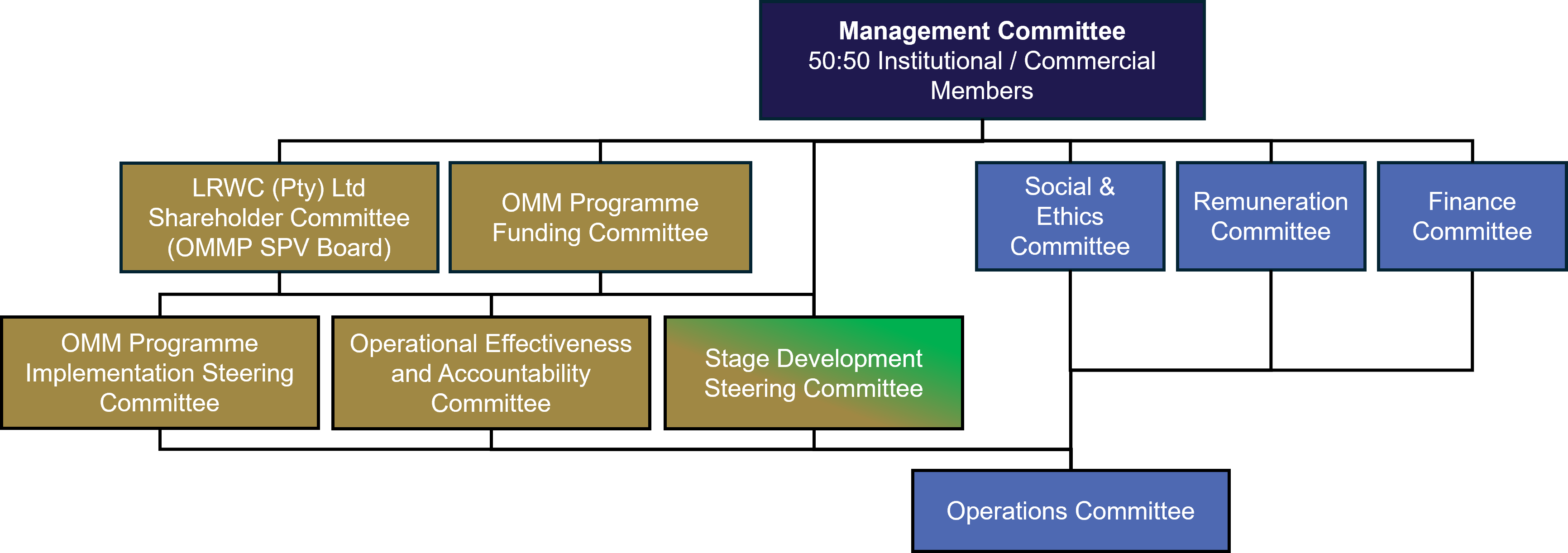 Management Committee
50:50 Institutional / Commercial Members

LRWC (Pty) Ltd Shareholder Committee (OMMP SPV Board)

OMM Programme Funding Committee

Social & Ethics Committee

Remuneration Committee

Finance Committee

OMM Programme Implementation Steering Committee

Operational Effectiveness and Accountability Committee

Stage Development Steering Committee

Operations Committee